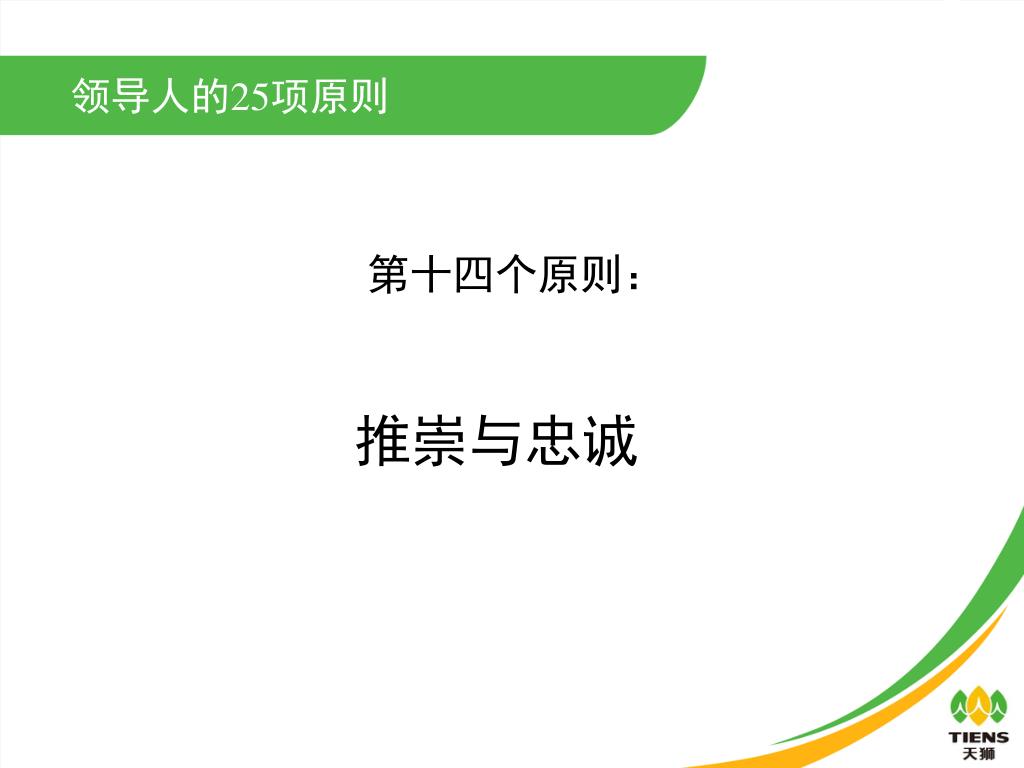 领导人的25项原则

第十四个原则：

推崇与忠诚

TIENS
天狮